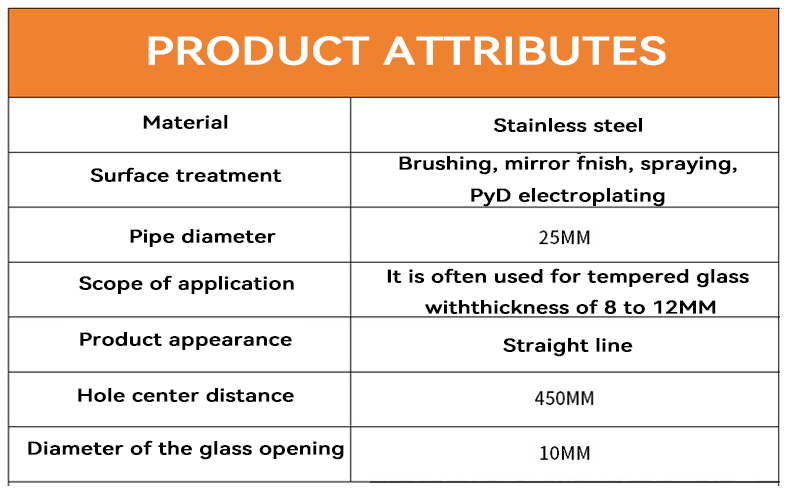 PRODUCT ATTRIBUTES

| Material | Stainless steel |
|---|---|
| Surface treatment | Brushing, mirror fnish, spraying, PyD electroplating |
| Pipe diameter | 25MM |
| Scope of application | It is often used for tempered glass withthickness of 8 to 12MM |
| Product appearance | Straight line |
| Hole center distance | 450MM |
| Diameter of the glass opening | 10MM |